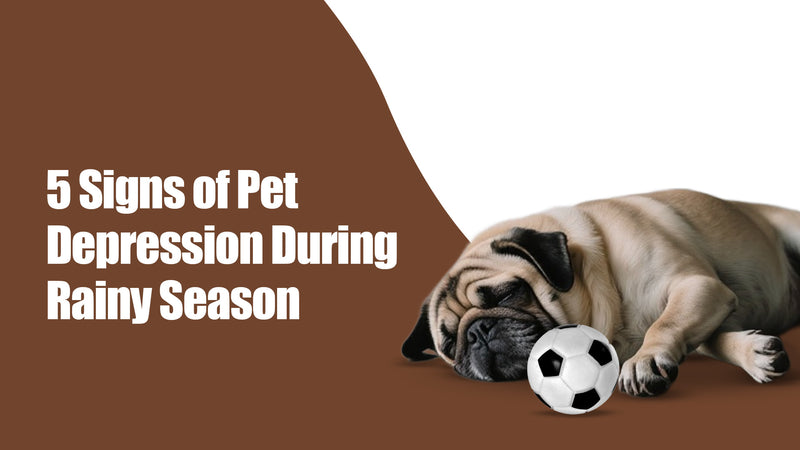 5 Signs of Pet Depression During Rainy Season